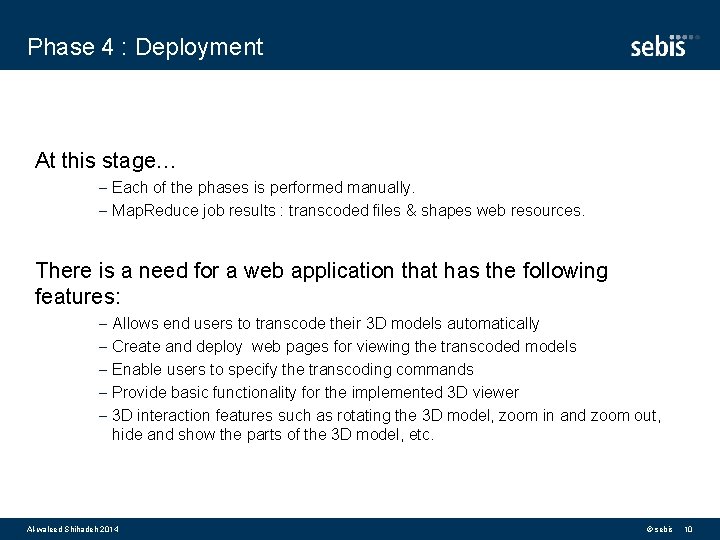 Phase 4 : Deployment

sebis

At this stage…

– Each of the phases is performed manually.

– MapReduce job results : transcoded files & shapes web resources.

There is a need for a web application that has the following features:

– Allows end users to transcode their 3D models automatically

– Create and deploy  web pages for viewing the transcoded models

– Enable users to specify the transcoding commands

– Provide basic functionality for the implemented 3D viewer

– 3D interaction features such as rotating the 3D model, zoom in and zoom out, hide and show the parts of the 3D model, etc.

Alwaleed Shihadeh 2014

© sebis 10